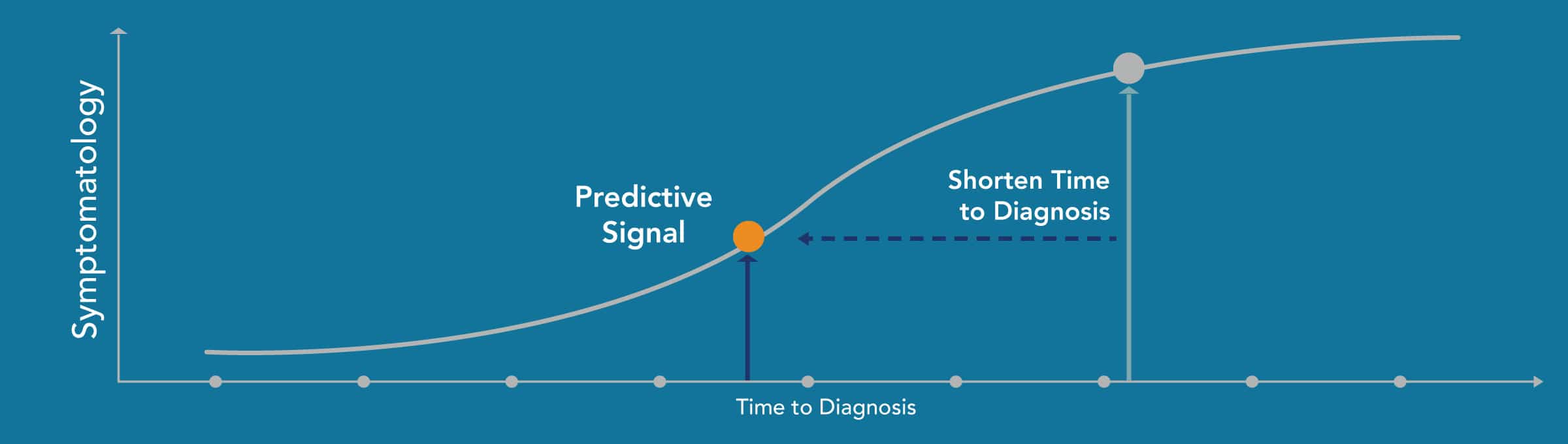 Symptomatology

Predictive Signal

Shorten Time to Diagnosis

Time to Diagnosis